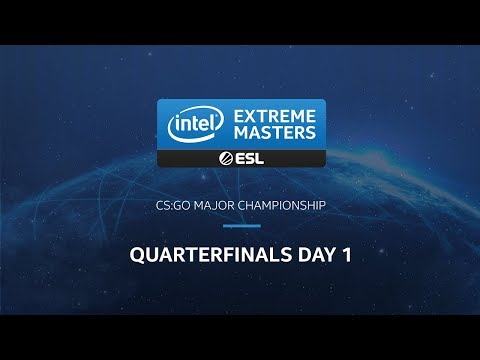 intel EXTREME MASTERS

ESL

CS:GO MAJOR CHAMPIONSHIP

QUARTERFINALS DAY 1